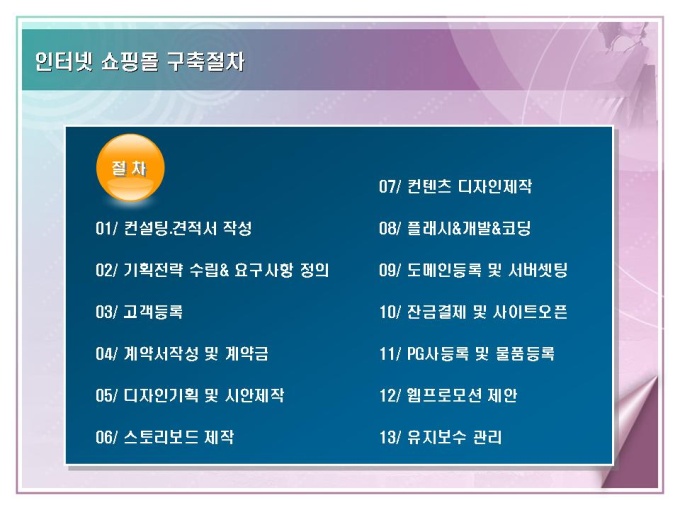 인터넷 쇼핑몰 구축절차

절 차

01/ 컨설팅.견적서 작성

02/ 기획전략 수립& 요구사항 정의

03/ 고객등록

04/ 계약서작성 및 계약금

05/ 디자인기획 및 시안제작

06/ 스토리보드 제작

07/ 컨텐츠 디자인제작

08/ 플래시&개발&코딩

09/ 도메인등록 및 서버셋팅

10/ 잔금결제 및 사이트오픈

11/ PG사등록 및 물품등록

12/ 웹프로모션 제안

13/ 유지보수 관리